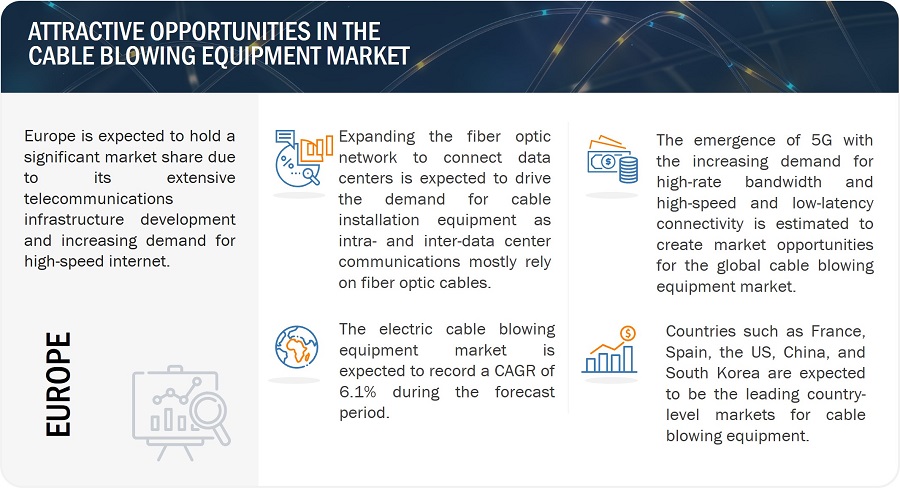 ATTRACTIVE OPPORTUNITIES IN THE CABLE BLOWING EQUIPMENT MARKET

Europe is expected to hold a significant market share due to its extensive telecommunications infrastructure development and increasing demand for high-speed internet.

EUROPE

Expanding the fiber optic network to connect data centers is expected to drive the demand for cable installation equipment as intra- and inter-data center communications mostly rely on fiber optic cables.

The electric cable blowing equipment market is expected to record a CAGR of 6.1% during the forecast period.

The emergence of 5G with the increasing demand for high-rate bandwidth and high-speed and low-latency connectivity is estimated to create market opportunities for the global cable blowing equipment market.

Countries such as France, Spain, the US, China, and South Korea are expected to be the leading country-level markets for cable blowing equipment.